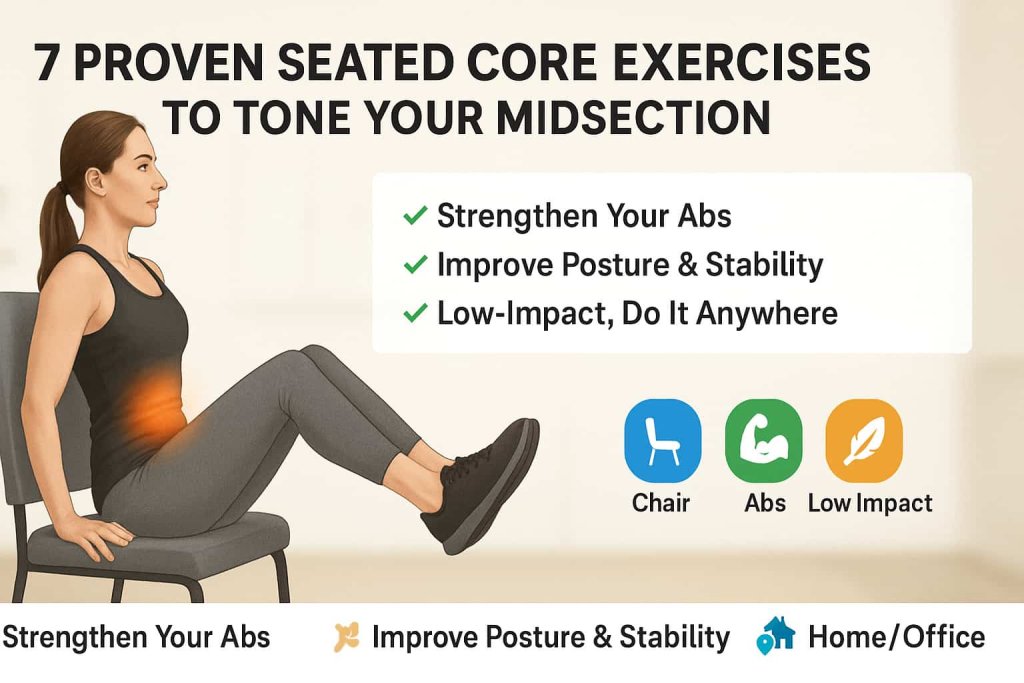 7 PROVEN SEATED CORE EXERCISES
TO TONE YOUR MIDSECTION

✓ Strengthen Your Abs
✓ Improve Posture & Stability
✓ Low-Impact, Do It Anywhere

Chair
Abs
Low Impact

Strengthen Your Abs
Improve Posture & Stability
Home/Office